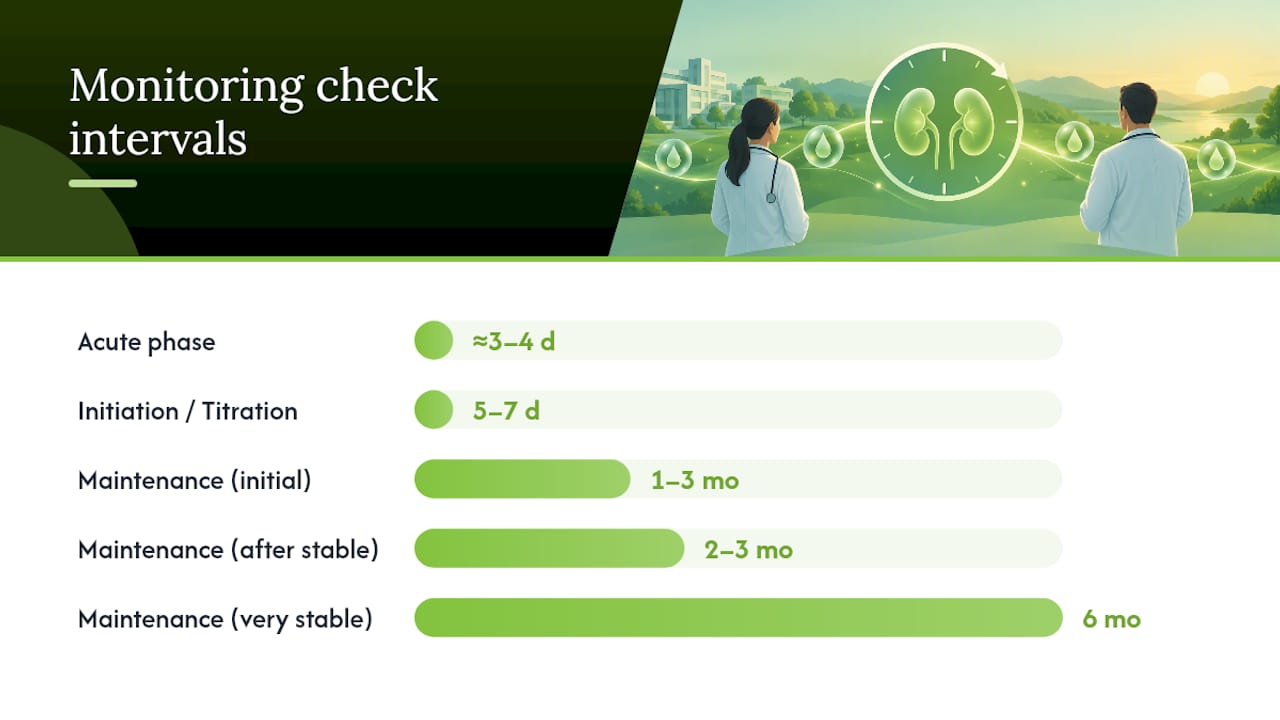 Monitoring check intervals

Acute phase ≈3–4 d

Initiation / Titration 5–7 d

Maintenance (initial) 1–3 mo

Maintenance (after stable) 2–3 mo

Maintenance (very stable) 6 mo